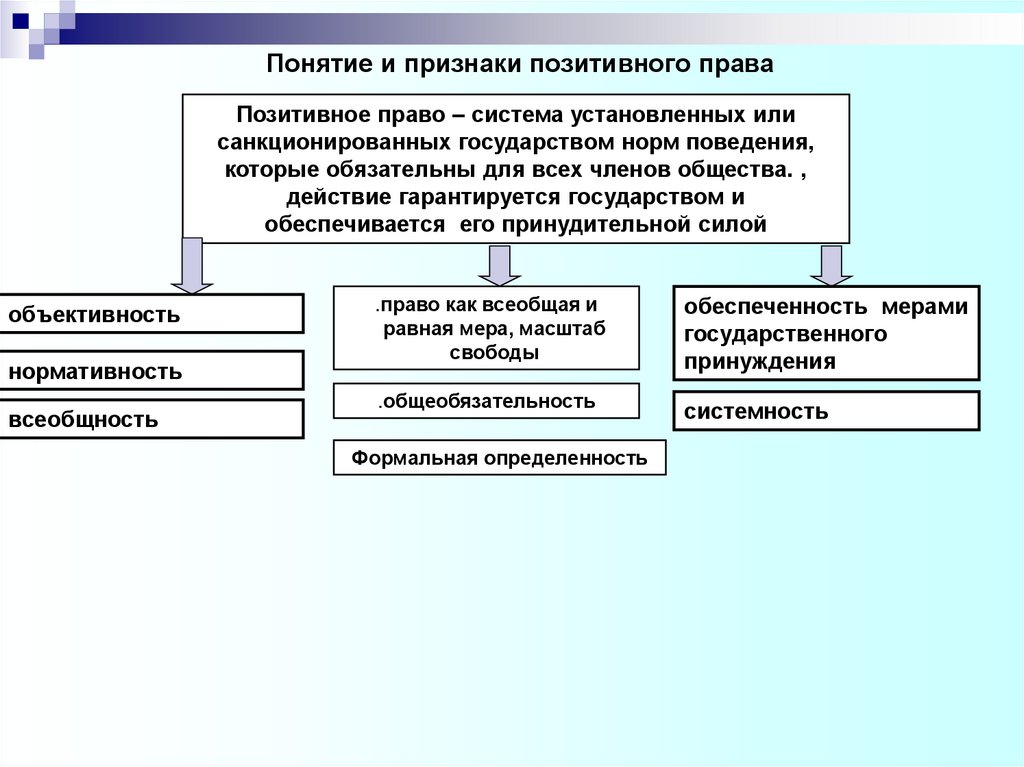 Понятие и признаки позитивного права

Позитивное право – система установленных или санкционированных государством норм поведения, которые обязательны для всех членов общества. , действие гарантируется государством и обеспечивается его принудительной силой

объективность

нормативность

всеобщность

.право как всеобщая и равная мера, масштаб свободы

.общеобязательность

Формальная определенность

обеспеченность мерами государственного принуждения

системность